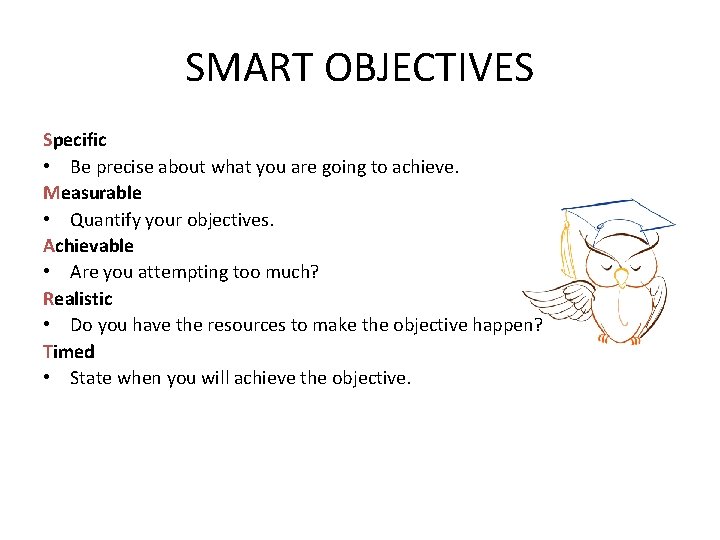 SMART OBJECTIVES

Specific
• Be precise about what you are going to achieve.
Measurable
• Quantify your objectives.
Achievable
• Are you attempting too much?
Realistic
• Do you have the resources to make the objective happen?
Timed
• State when you will achieve the objective.